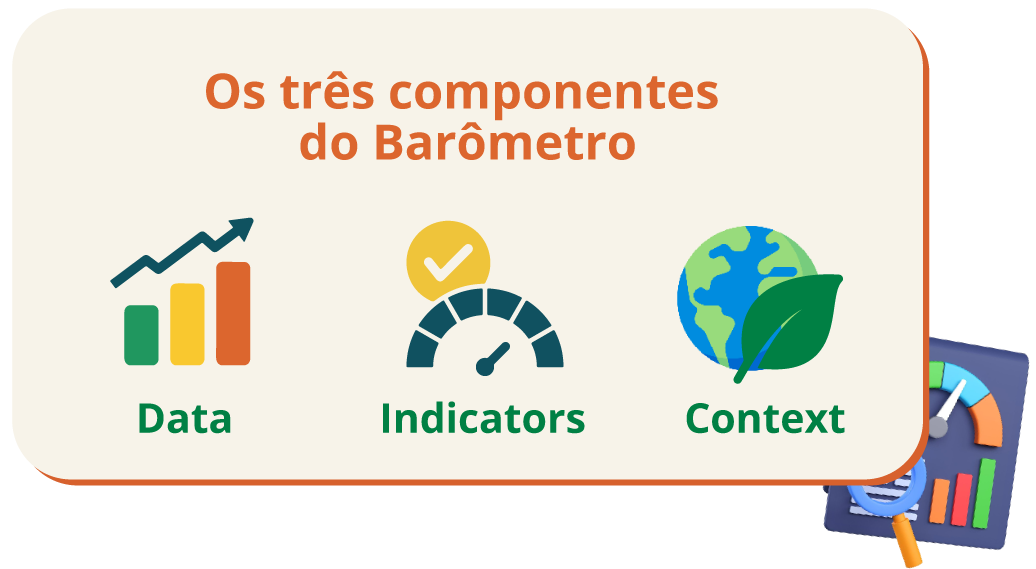 Os três componentes do Barômetro

Data

Indicators

Context